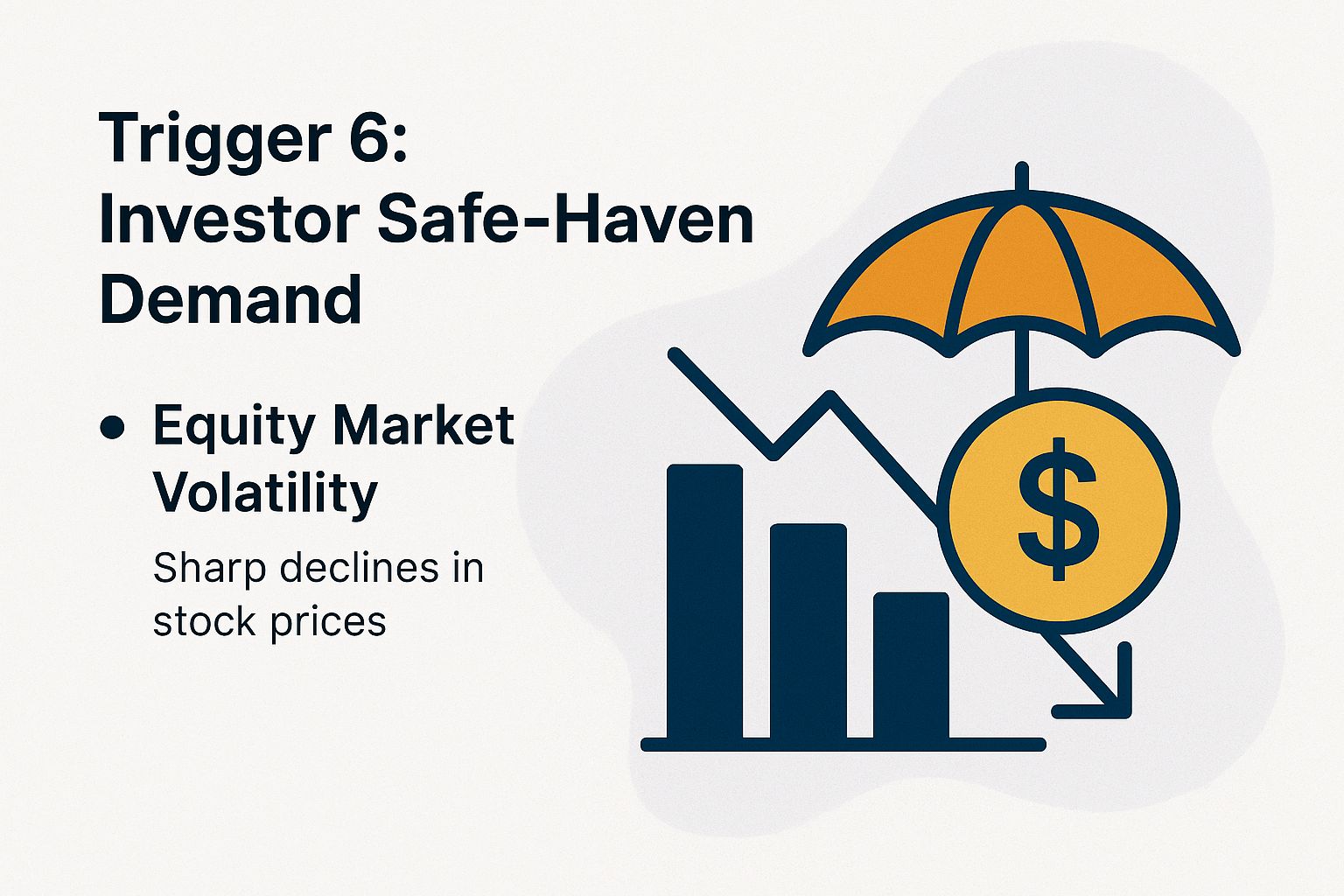 Trigger 6: Investor Safe-Haven Demand

• Equity Market Volatility

Sharp declines in stock prices

$